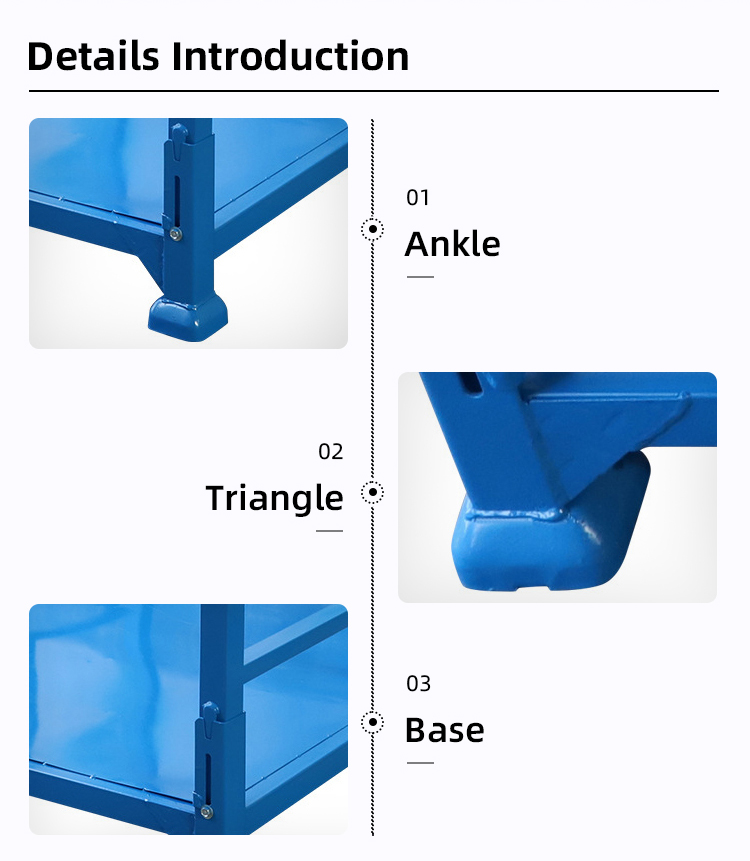 Details Introduction

01
Ankle

02
Triangle

03
Base